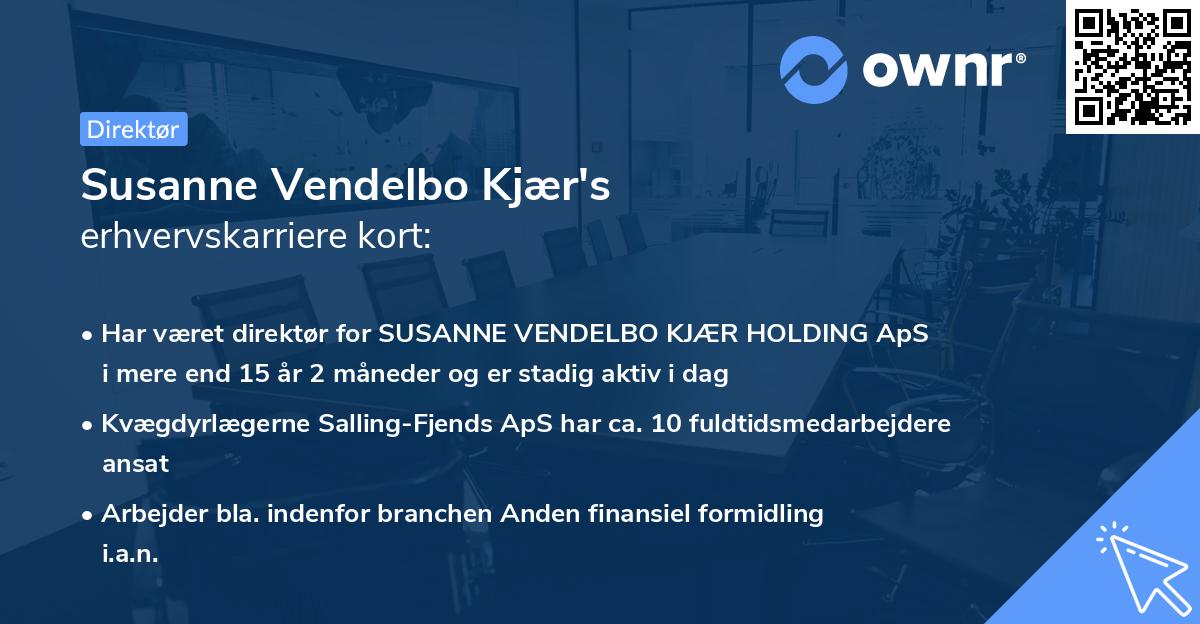 ownr®

Direktør

Susanne Vendelbo Kjær's
erhvervskarriere kort:

• Har været direktør for SUSANNE VENDELBO KJÆR HOLDING ApS i mere end 15 år 2 måneder og er stadig aktiv i dag

• Kvægdyrlægerne Salling-Fjends ApS har ca. 10 fuldtidsmedarbejdere ansat

• Arbejder bla. indenfor branchen Anden finansiel formidling i.a.n.